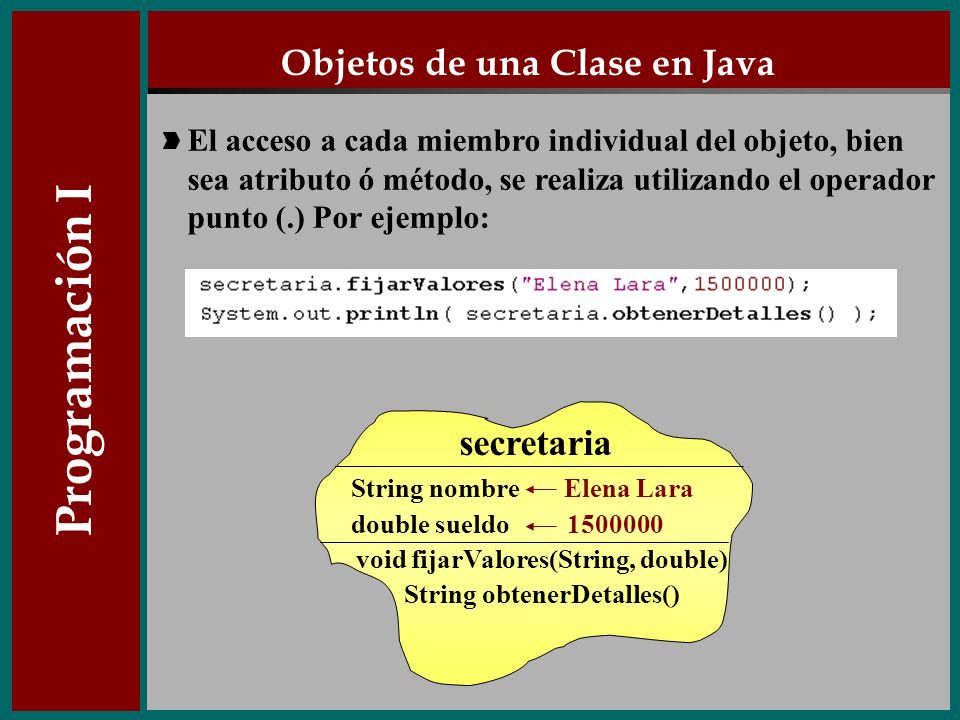 Programación I

Objetos de una Clase en Java

El acceso a cada miembro individual del objeto, bien sea atributo ó método, se realiza utilizando el operador punto (.) Por ejemplo:

secretaria.fijarValores("Elena Lara",1500000);
System.out.println( secretaria.obtenerDetalles() );

secretaria

String nombre ← Elena Lara
double sueldo ← 1500000
void fijarValores(String, double)
String obtenerDetalles()